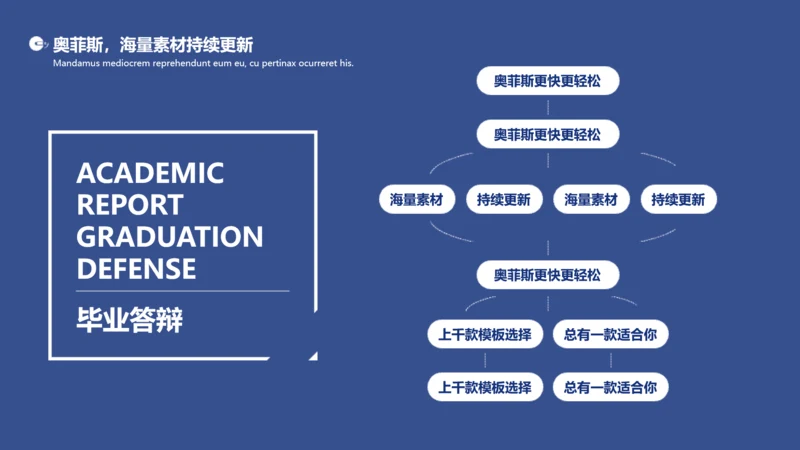 奥菲斯，海量素材持续更新
Mandamus mediocrem reprehendunt eum eu, cu pertinax ocurreret his.

ACADEMIC REPORT GRADUATION DEFENSE

毕业答辩

奥菲斯更快更轻松

奥菲斯更快更轻松

海量素材
持续更新
海量素材
持续更新

奥菲斯更快更轻松

上千款模板选择
总有一款适合你
上千款模板选择
总有一款适合你